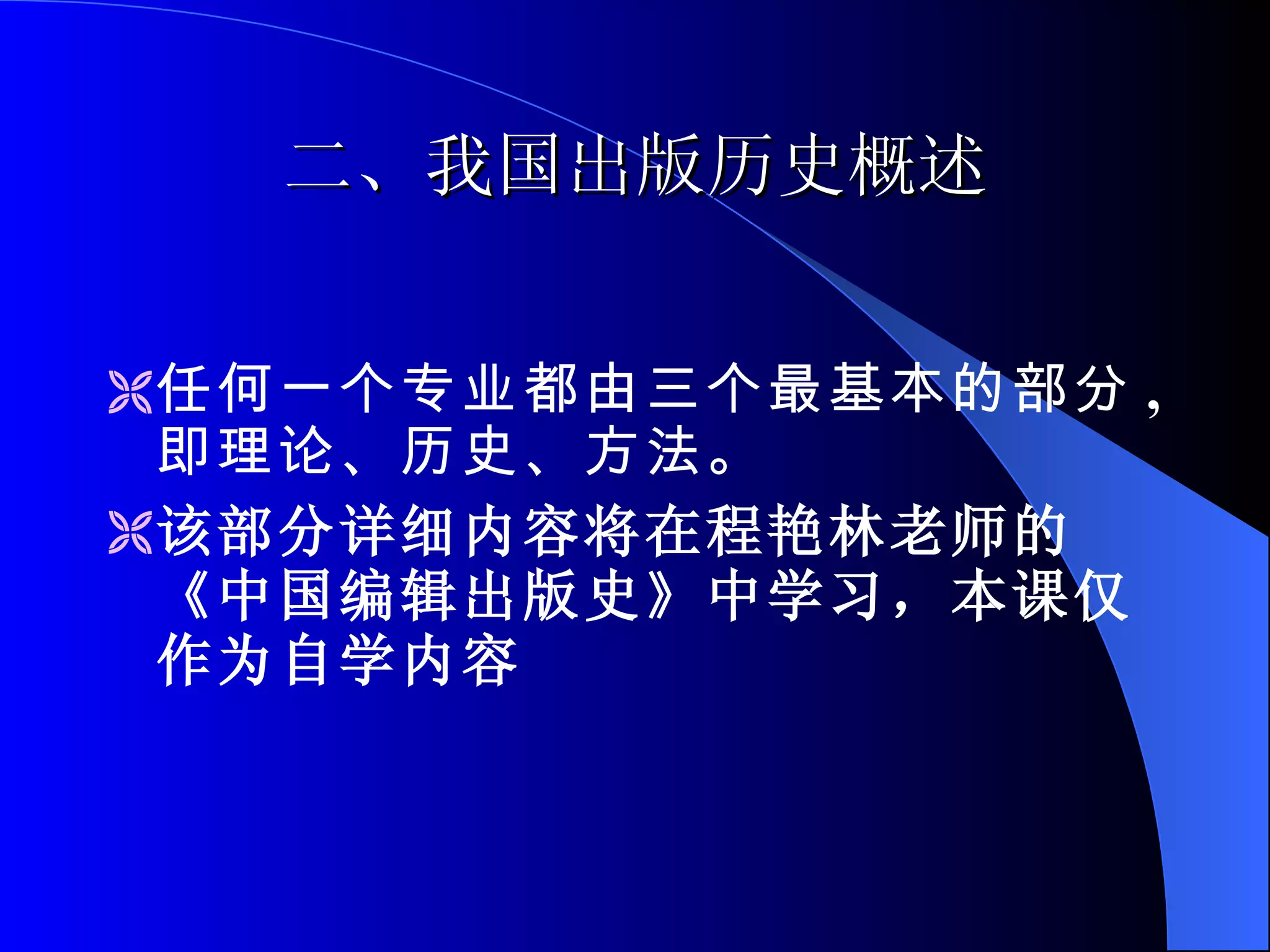 二、我国出版历史概述

任何一个专业都由三个最基本的部分，即理论、历史、方法。

该部分详细内容将在程艳林老师的《中国编辑出版史》中学习，本课仅作为自学内容